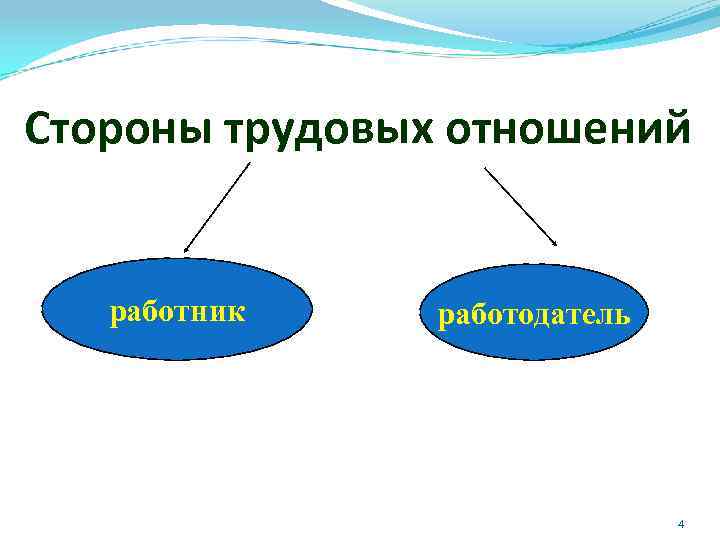 Стороны трудовых отношений

работник

работодатель

4